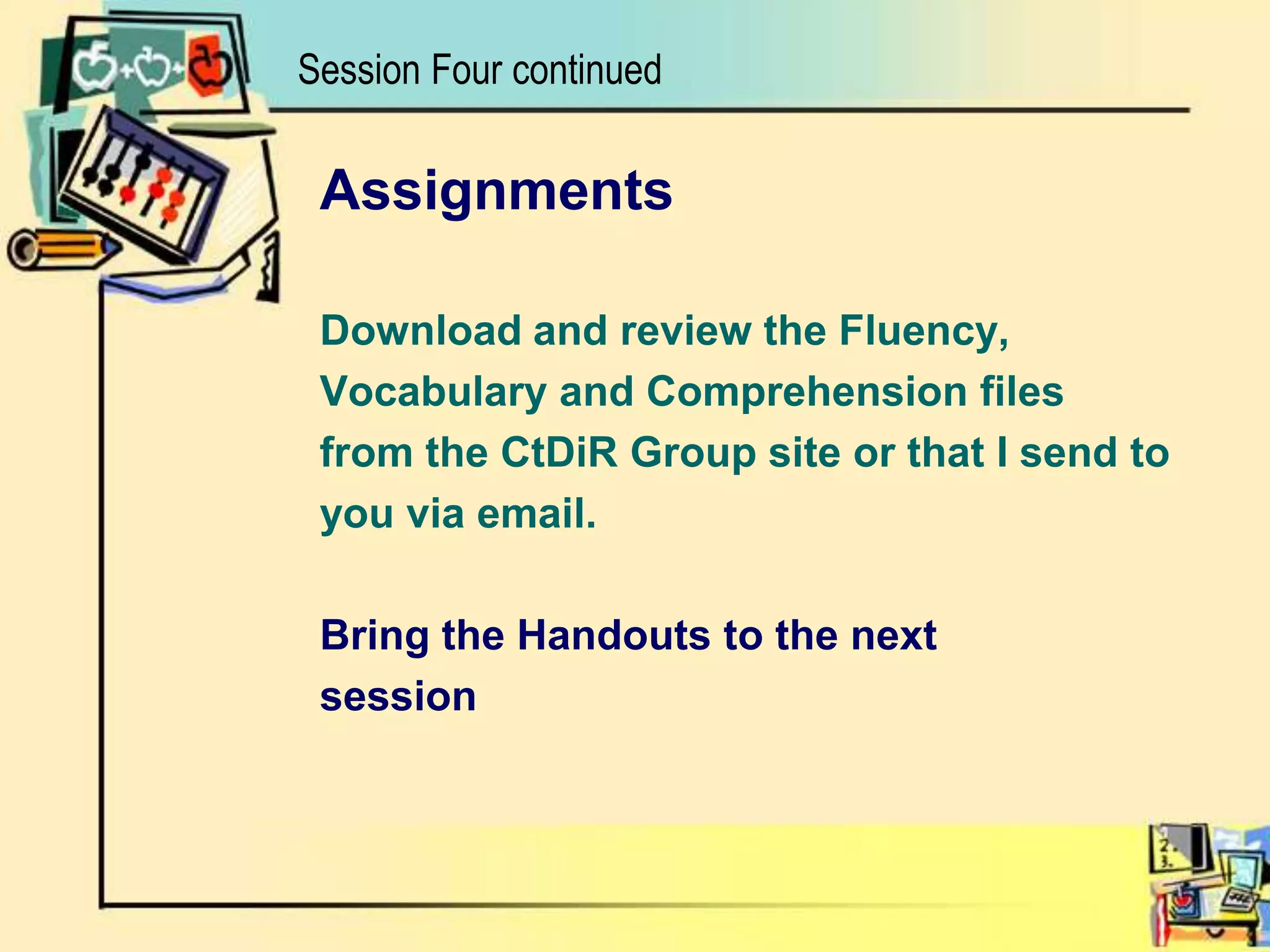 Session Four continued

Assignments

Download and review the Fluency, Vocabulary and Comprehension files from the CtDiR Group site or that I send to you via email.

Bring the Handouts to the next session